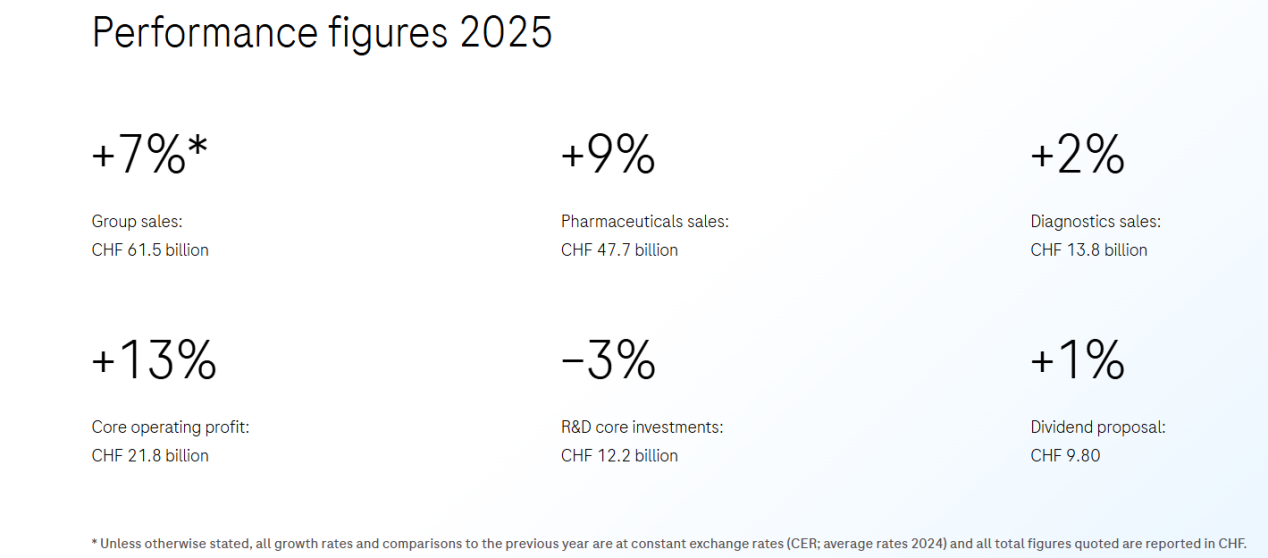 Performance figures 2025

+7%*

Group sales:
CHF 61.5 billion

+9%

Pharmaceuticals sales:
CHF 47.7 billion

+2%

Diagnostics sales:
CHF 13.8 billion

+13%

Core operating profit:
CHF 21.8 billion

−3%

R&D core investments:
CHF 12.2 billion

+1%

Dividend proposal:
CHF 9.80

* Unless otherwise stated, all growth rates and comparisons to the previous year are at constant exchange rates (CER; average rates 2024) and all total figures quoted are reported in CHF.